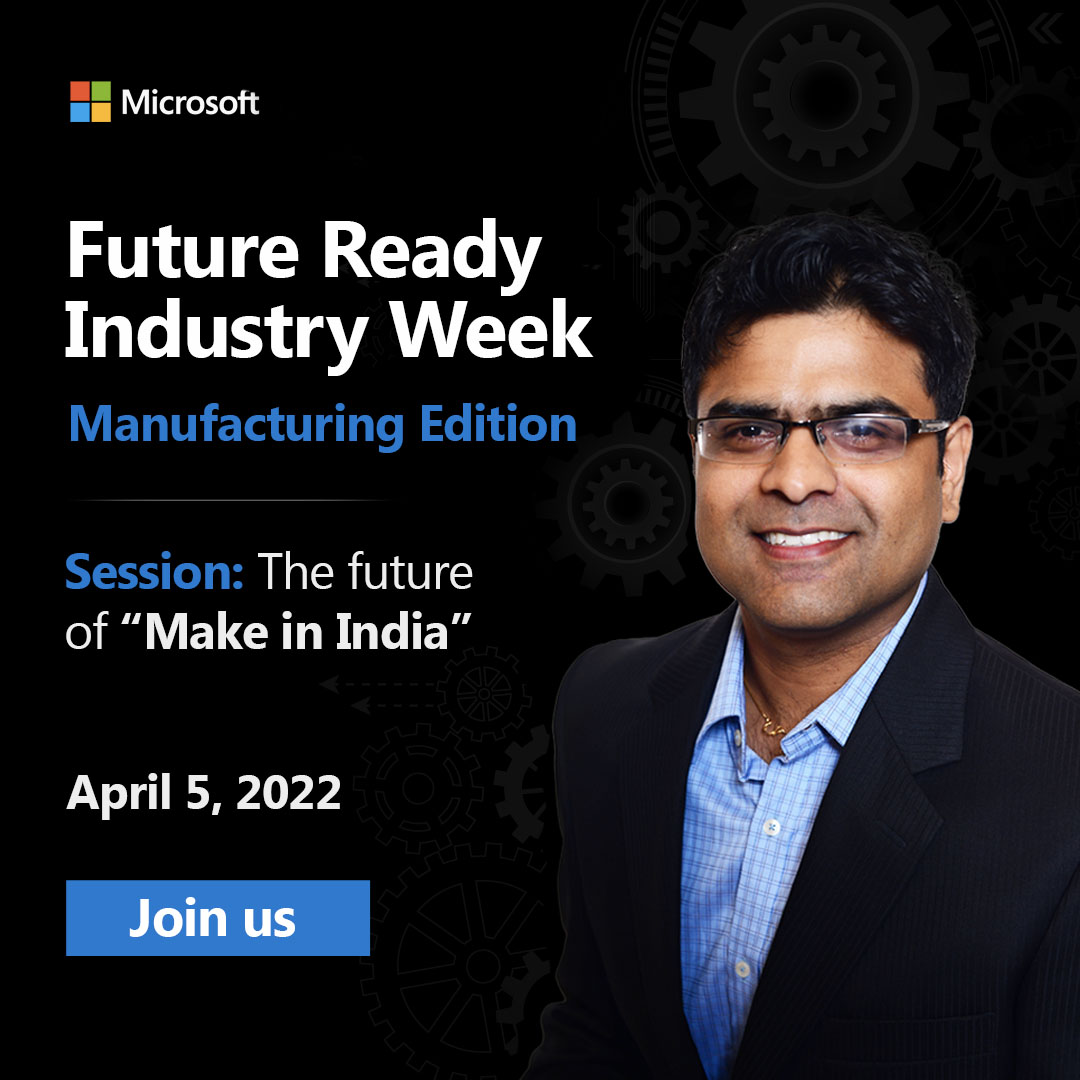 Microsoft

Future Ready Industry Week

Manufacturing Edition

Session: The future of “Make in India”

April 5, 2022

Join us